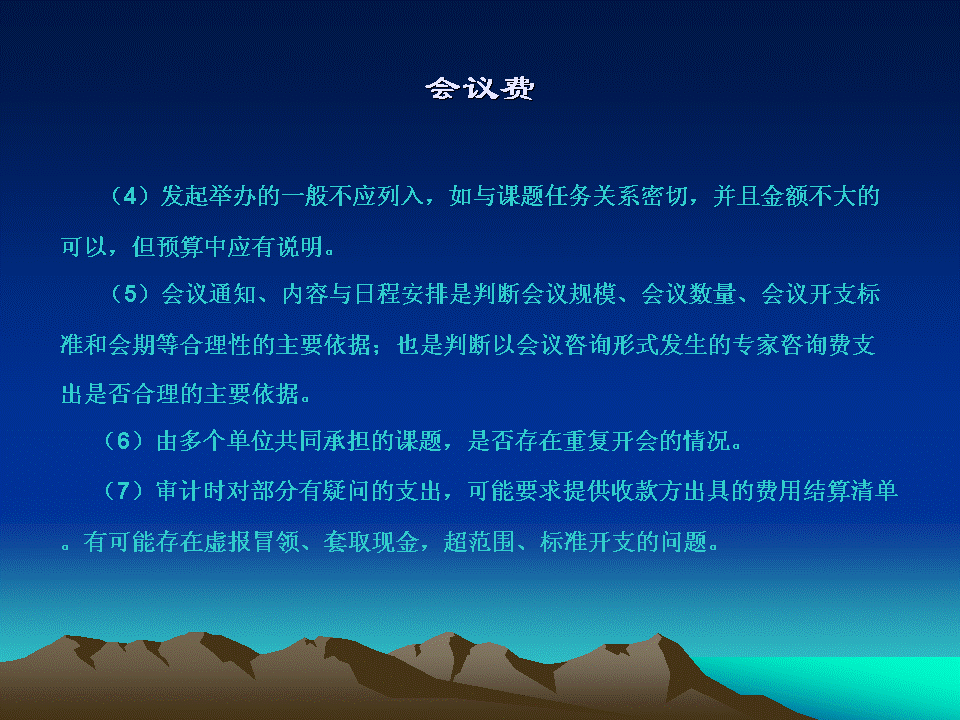 会议费

（4）发起举办的一般不应列入，如与课题任务关系密切，并且金额不大的可以，但预算中应有说明。

（5）会议通知、内容与日程安排是判断会议规模、会议数量、会议开支标准和会期等合理性的主要依据；也是判断以会议咨询形式发生的专家咨询费支出是否合理的主要依据。

（6）由多个单位共同承担的课题，是否存在重复开会的情况。

（7）审计时对部分有疑问的支出，可能要求提供收款方出具的费用结算清单。有可能存在虚报冒领、套取现金，超范围、标准开支的问题。